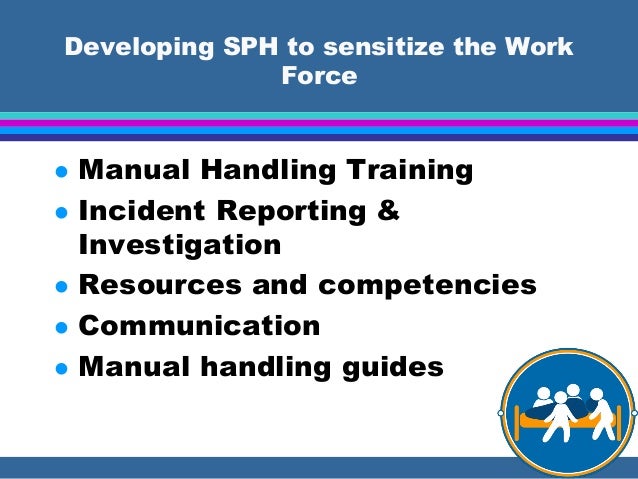 Developing SPH to sensitize the Work Force

- Manual Handling Training
- Incident Reporting & Investigation
- Resources and competencies
- Communication
- Manual handling guides